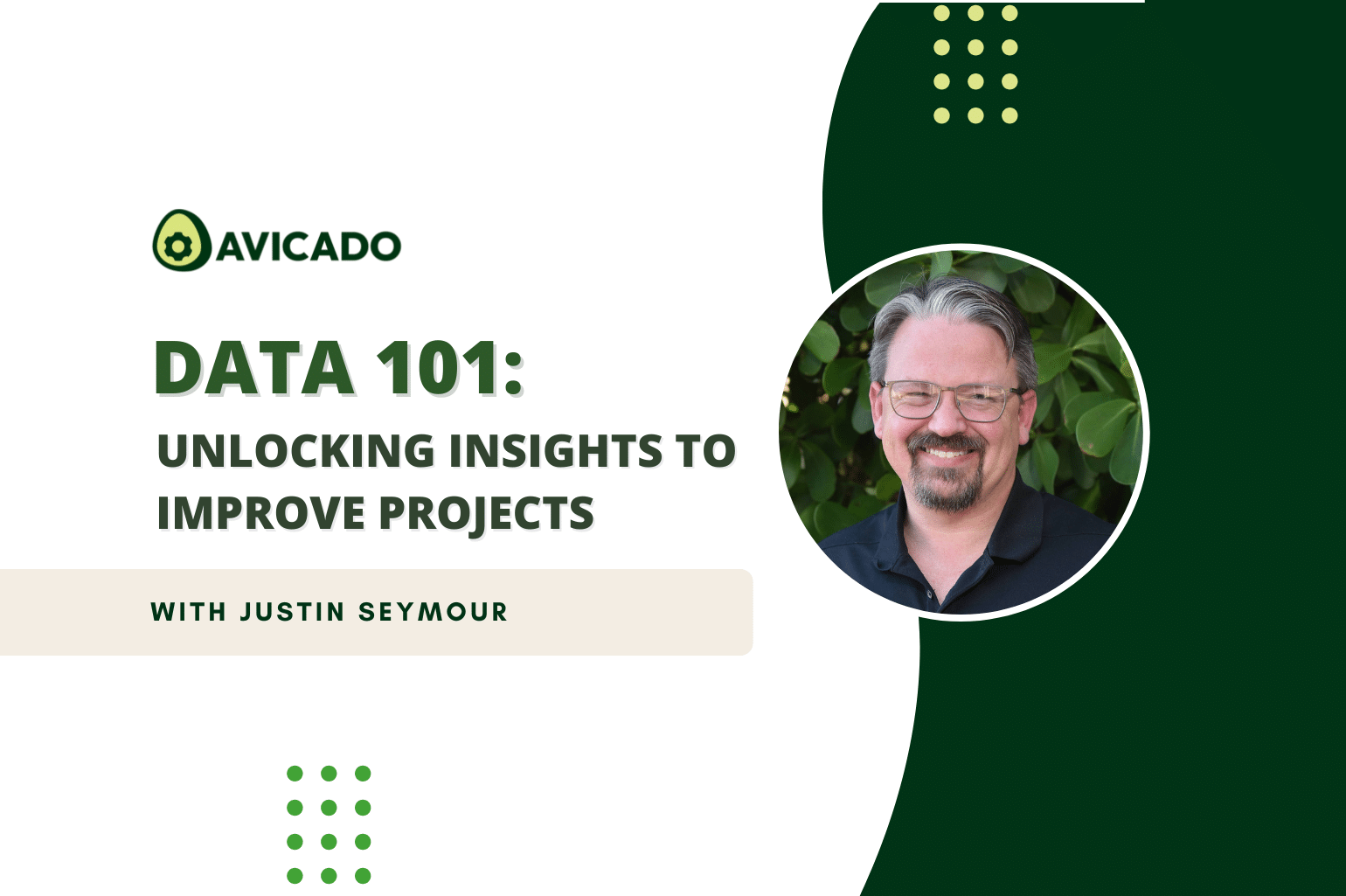 AVICADO

DATA 101:

UNLOCKING INSIGHTS TO IMPROVE PROJECTS

WITH JUSTIN SEYMOUR